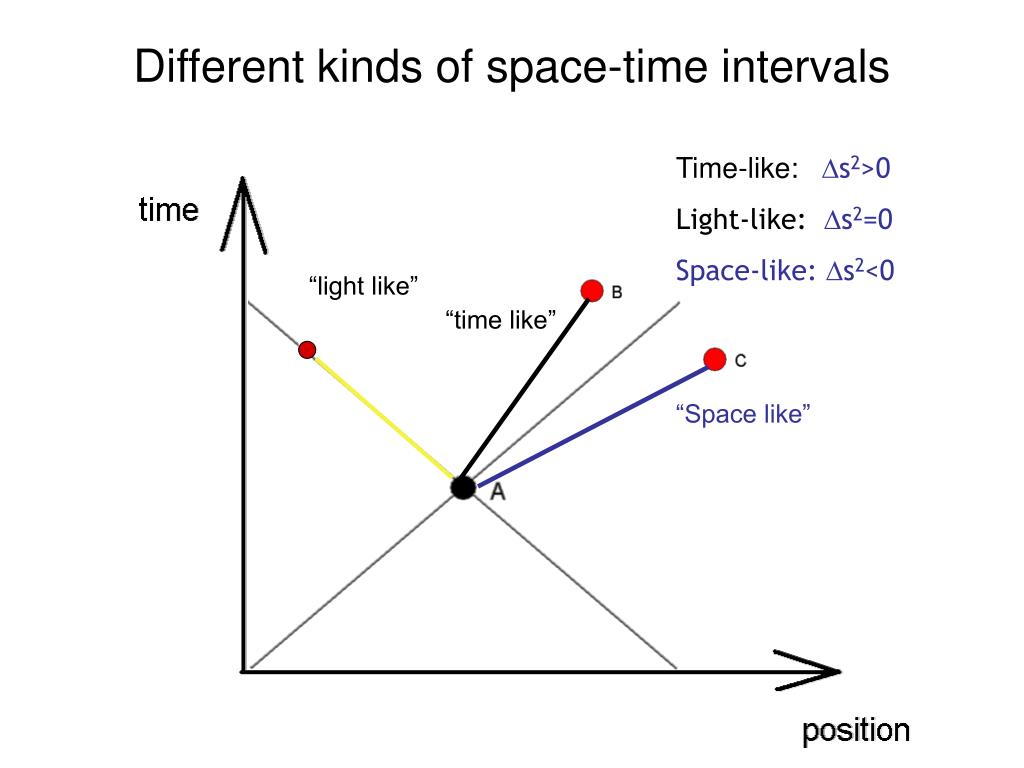 Different kinds of space-time intervals

Time-like: $\Delta s^2>0$

Light-like: $\Delta s^2=0$

Space-like: $\Delta s^2<0$

time

“light like”

“time like”

B

C

“Space like”

A

position